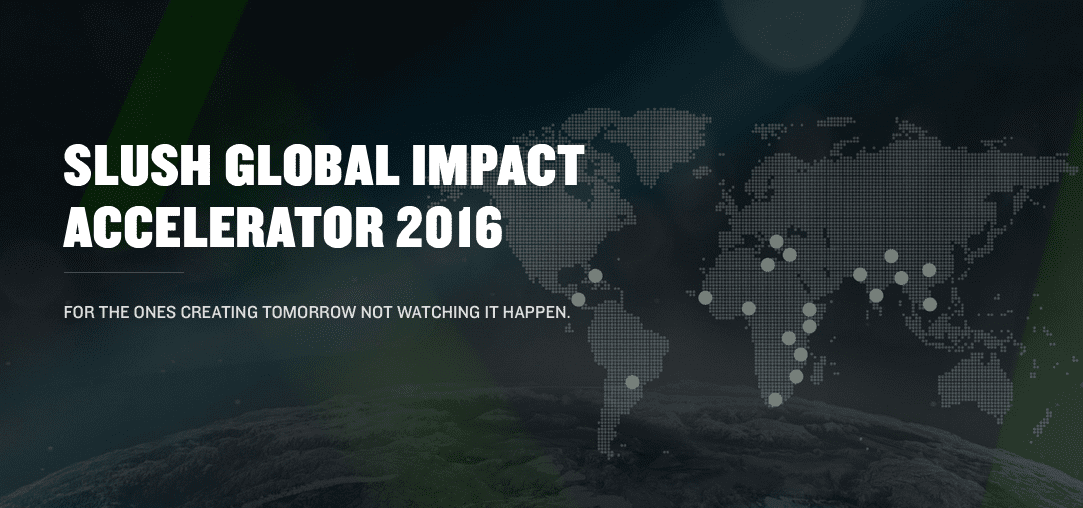 SLUSH GLOBAL IMPACT ACCELERATOR 2016

FOR THE ONES CREATING TOMORROW NOT WATCHING IT HAPPEN.